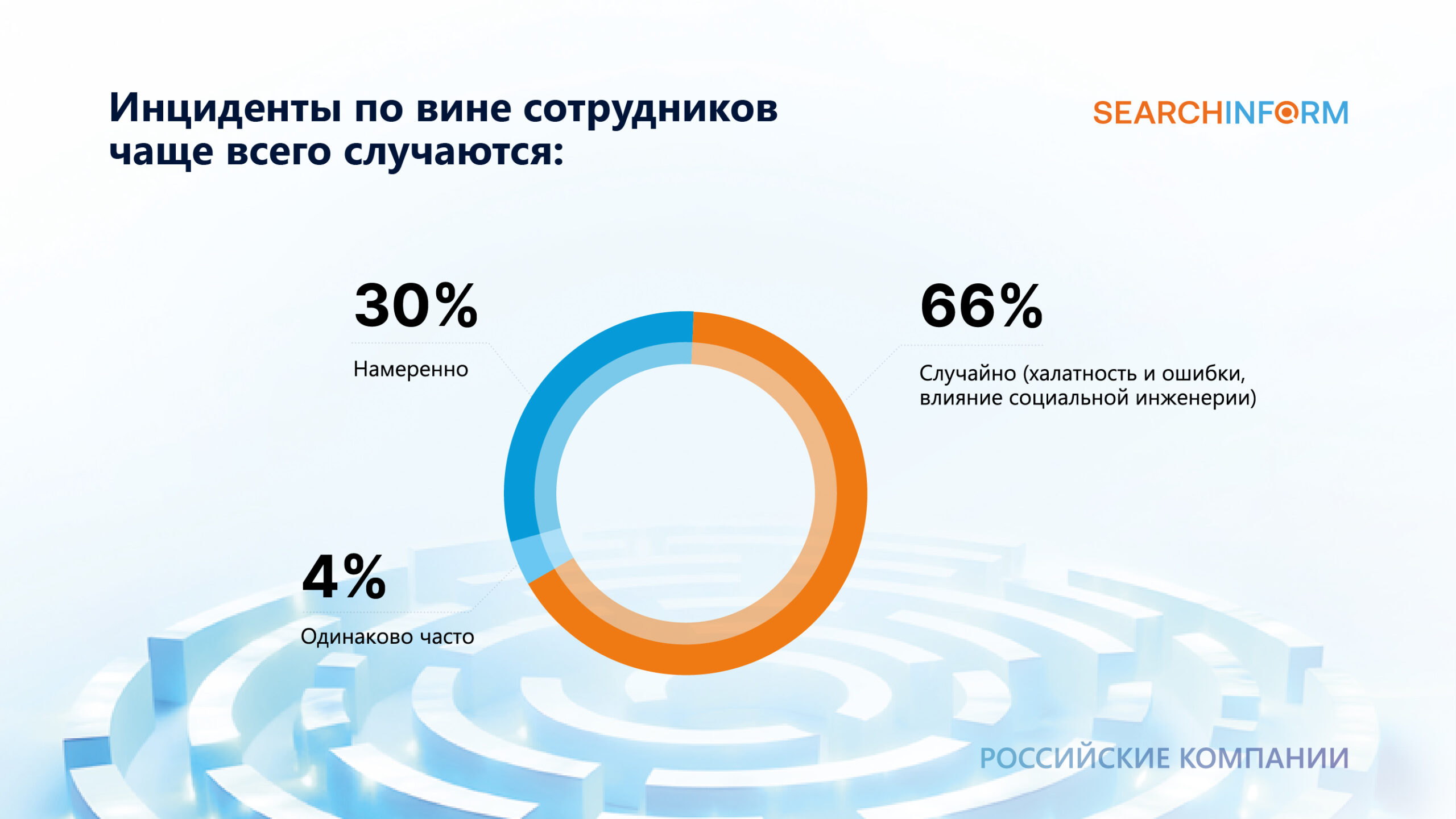 Инциденты по вине сотрудников чаще всего случаются:

SEARCHINFORM

30%

Намеренно

66%

Случайно (халатность и ошибки, влияние социальной инженерии)

4%

Одинаково часто

РОССИЙСКИЕ КОМПАНИИ